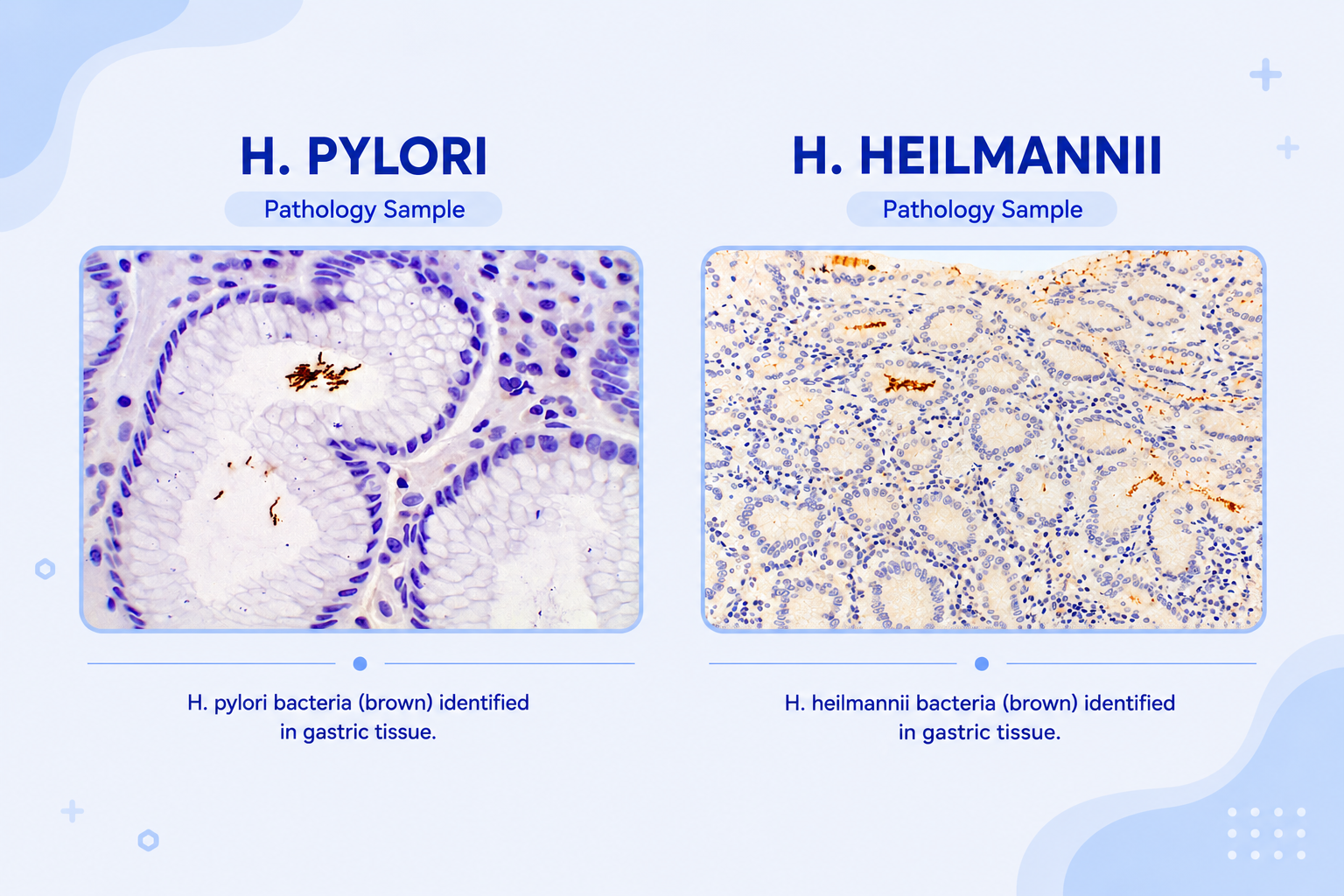 H. PYLORI

Pathology Sample

H. pylori bacteria (brown) identified in gastric tissue.

H. HEILMANNII

Pathology Sample

H. heilmannii bacteria (brown) identified in gastric tissue.